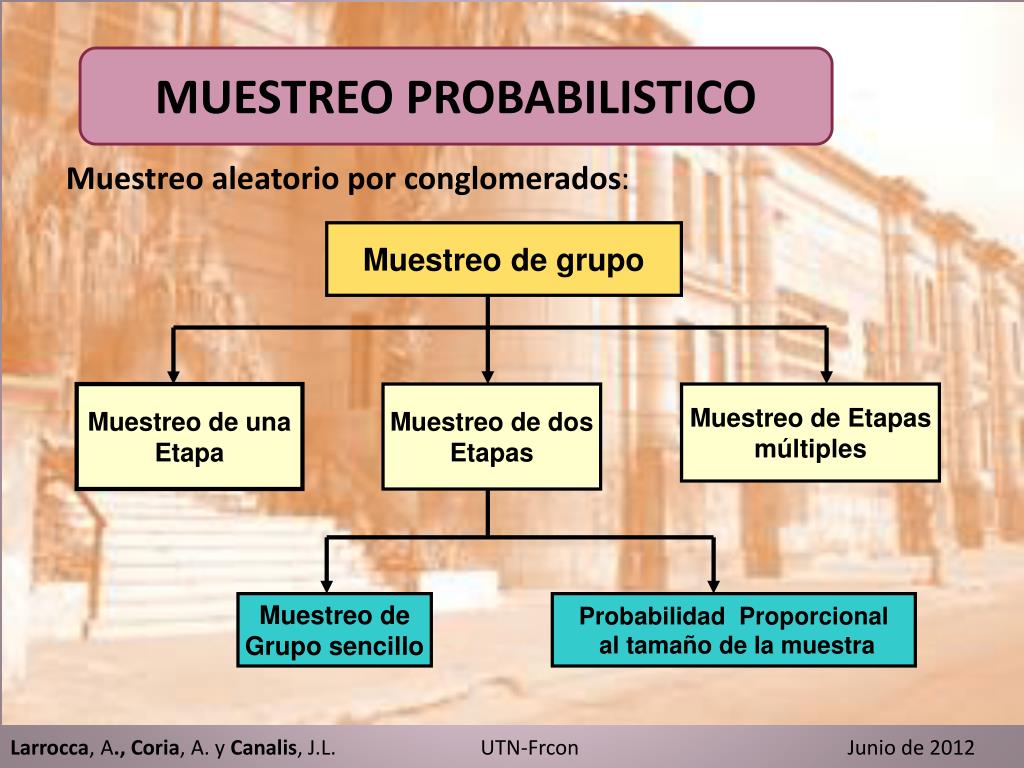 MUESTREO PROBABILISTICO

Muestreo aleatorio por conglomerados:

Muestreo de grupo

Muestreo de una Etapa

Muestreo de dos Etapas

Muestreo de Etapas múltiples

Muestreo de Grupo sencillo

Probabilidad Proporcional al tamaño de la muestra

Larrocca, A., Coria, A. y Canalis, J.L.

UTN-Frcon

Junio de 2012